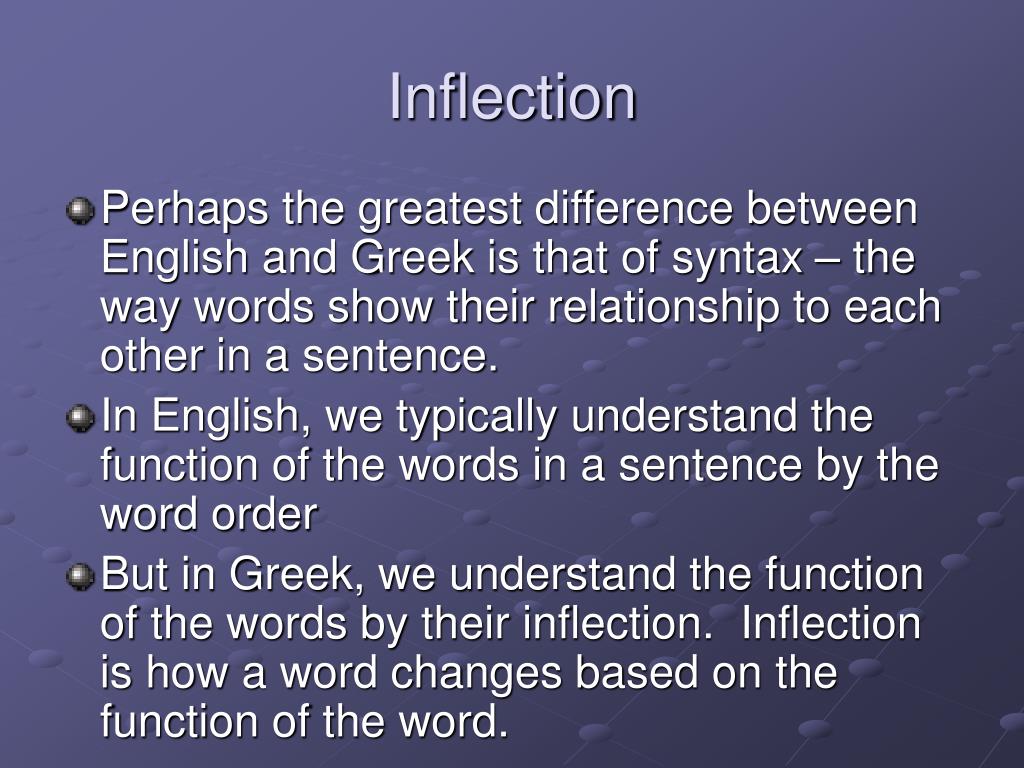 Inflection

Perhaps the greatest difference between English and Greek is that of syntax – the way words show their relationship to each other in a sentence.

In English, we typically understand the function of the words in a sentence by the word order

But in Greek, we understand the function of the words by their inflection. Inflection is how a word changes based on the function of the word.